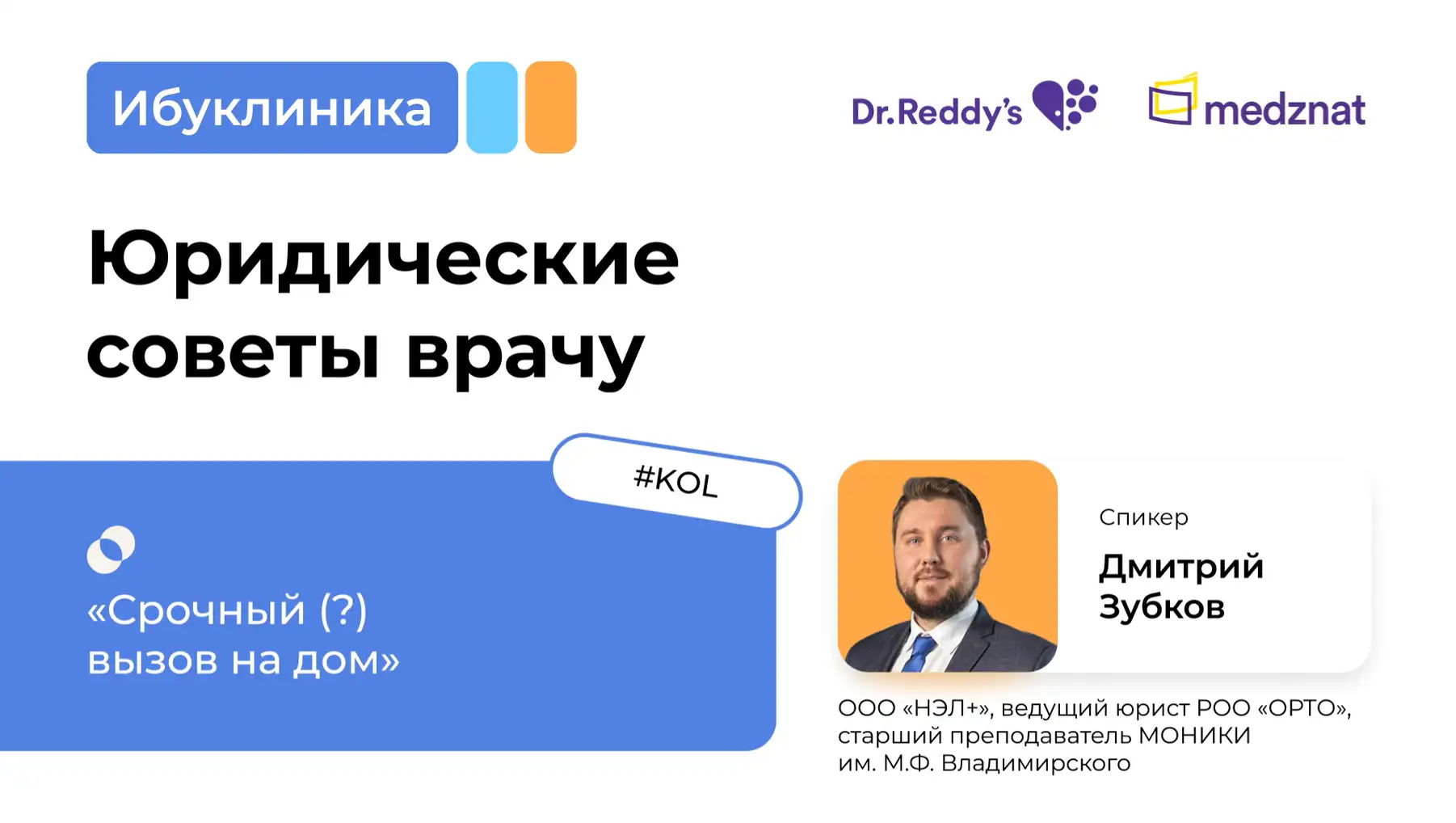 Ибуклиника

Dr.Reddy's

medznat

Юридические советы врачу

#KOL

«Срочный (?) вызов на дом»

Спикер

Дмитрий Зубков

ООО «НЭЛ+», ведущий юрист РОО «ОРТО», старший преподаватель МОНИКИ им. М.Ф. Владимирского